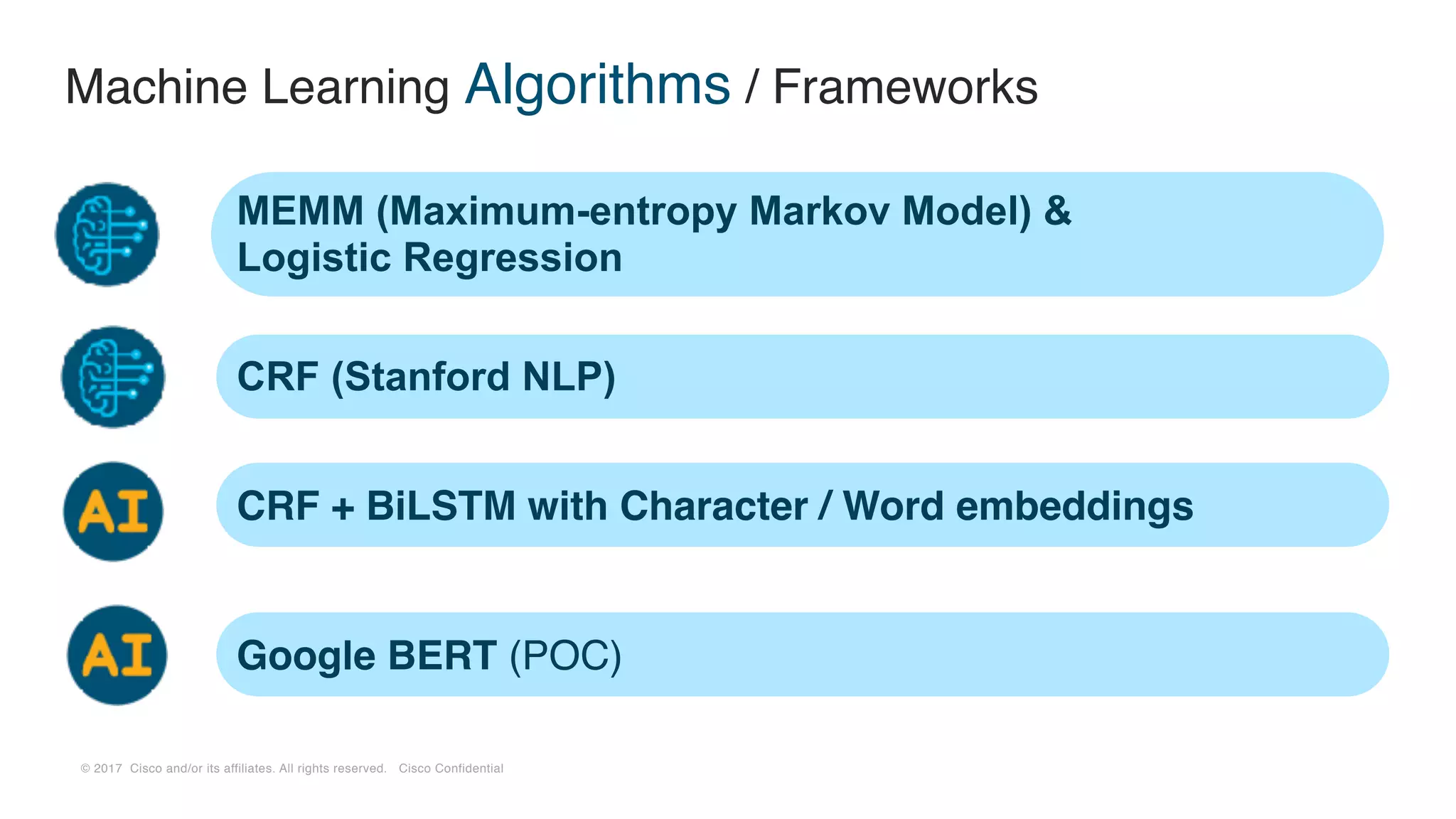 Machine Learning Algorithms / Frameworks

MEMM (Maximum-entropy Markov Model) & Logistic Regression

CRF (Stanford NLP)

AI

CRF + BiLSTM with Character / Word embeddings

AI

Google BERT (POC)

© 2017 Cisco and/or its affiliates. All rights reserved. Cisco Confidential